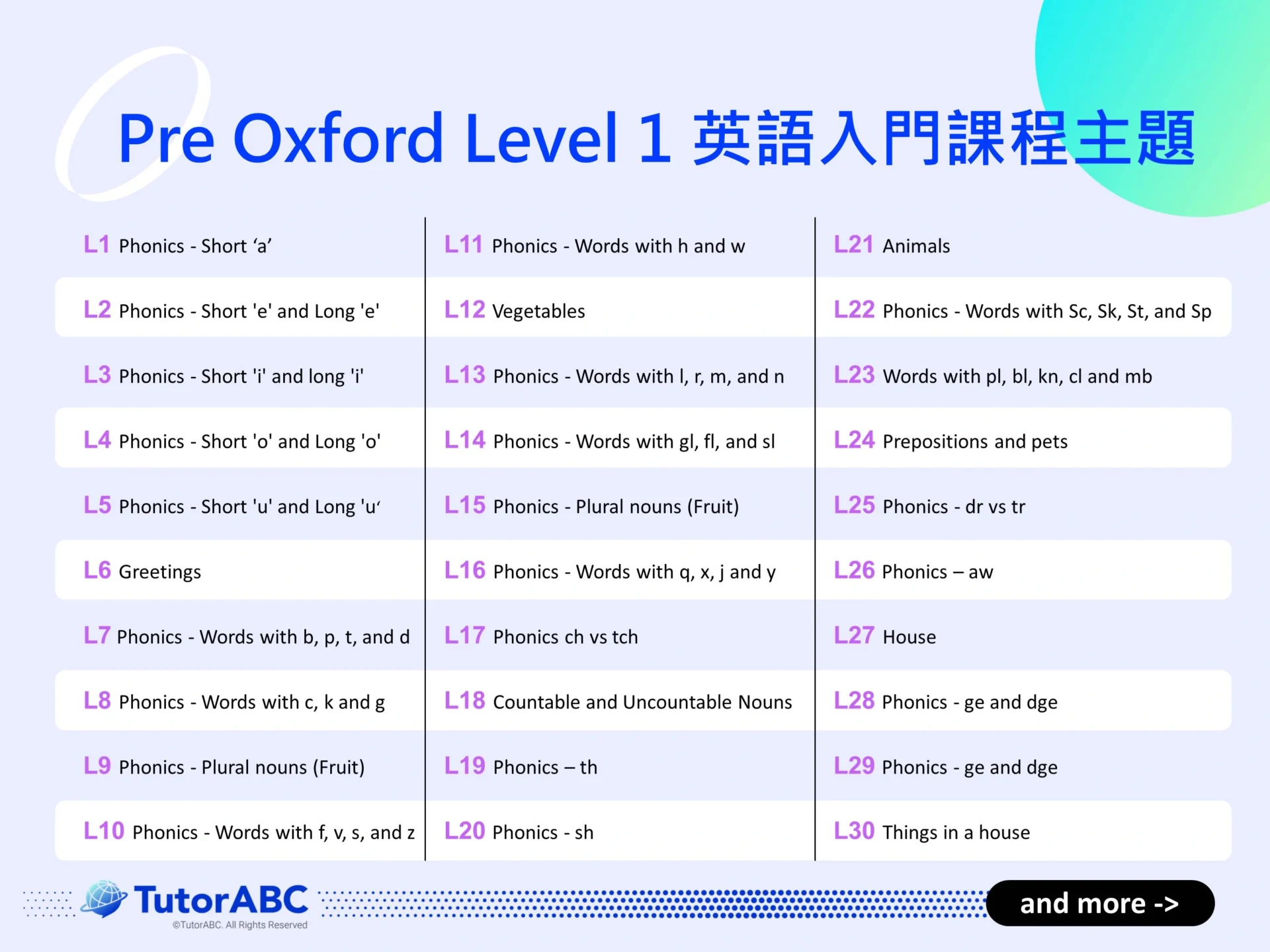 Pre Oxford Level 1 英語入門課程主題

L1 Phonics - Short ‘a’
L2 Phonics - Short 'e' and Long 'e'
L3 Phonics - Short 'i' and long 'i'
L4 Phonics - Short 'o' and Long 'o'
L5 Phonics - Short 'u' and Long 'u‘
L6 Greetings
L7 Phonics - Words with b, p, t, and d
L8 Phonics - Words with c, k and g
L9 Phonics - Plural nouns (Fruit)
L10 Phonics - Words with f, v, s, and z

L11 Phonics - Words with h and w
L12 Vegetables
L13 Phonics - Words with l, r, m, and n
L14 Phonics - Words with gl, fl, and sl
L15 Phonics - Plural nouns (Fruit)
L16 Phonics - Words with q, x, j and y
L17 Phonics ch vs tch
L18 Countable and Uncountable Nouns
L19 Phonics – th
L20 Phonics - sh

L21 Animals
L22 Phonics - Words with Sc, Sk, St, and Sp
L23 Words with pl, bl, kn, cl and mb
L24 Prepositions and pets
L25 Phonics - dr vs tr
L26 Phonics – aw
L27 House
L28 Phonics - ge and dge
L29 Phonics - ge and dge
L30 Things in a house

TutorABC
©TutorABC. All Rights Reserved
and more ->